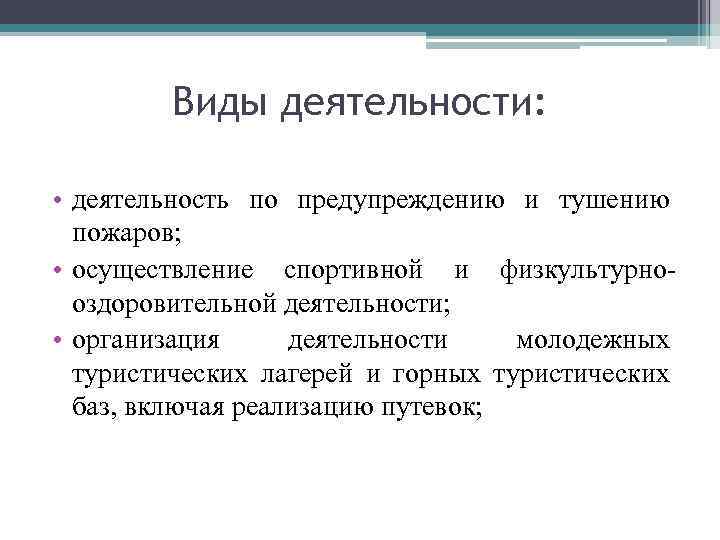 Виды деятельности:

• деятельность по предупреждению и тушению пожаров;
• осуществление спортивной и физкультурно-оздоровительной деятельности;
• организация деятельности молодежных туристических лагерей и горных туристических баз, включая реализацию путевок;